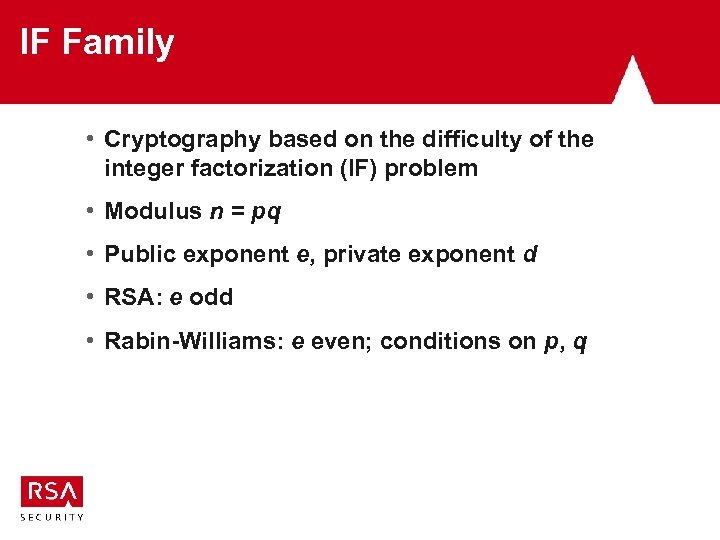 IF Family

• Cryptography based on the difficulty of the integer factorization (IF) problem

• Modulus $n = pq$

• Public exponent $e$, private exponent $d$

• RSA: $e$ odd

• Rabin-Williams: $e$ even; conditions on $p$, $q$

RSA
SECURITY